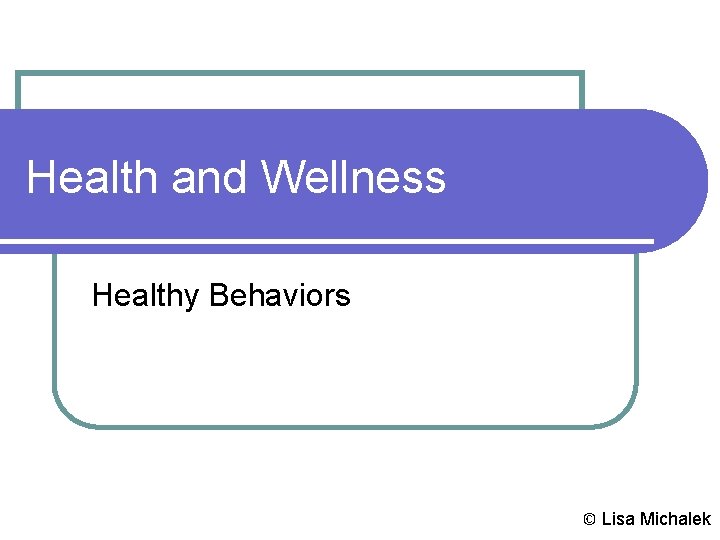 Health and Wellness

Healthy Behaviors

© Lisa Michalek